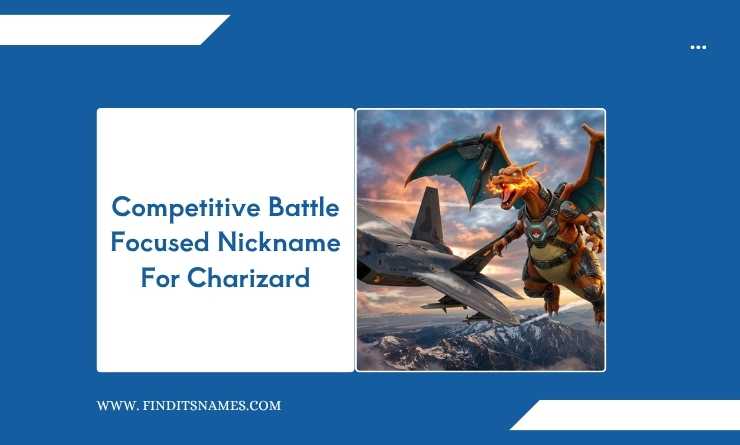 Competitive Battle Focused Nickname For Charizard

WWW. FINDITSNAMES.COM